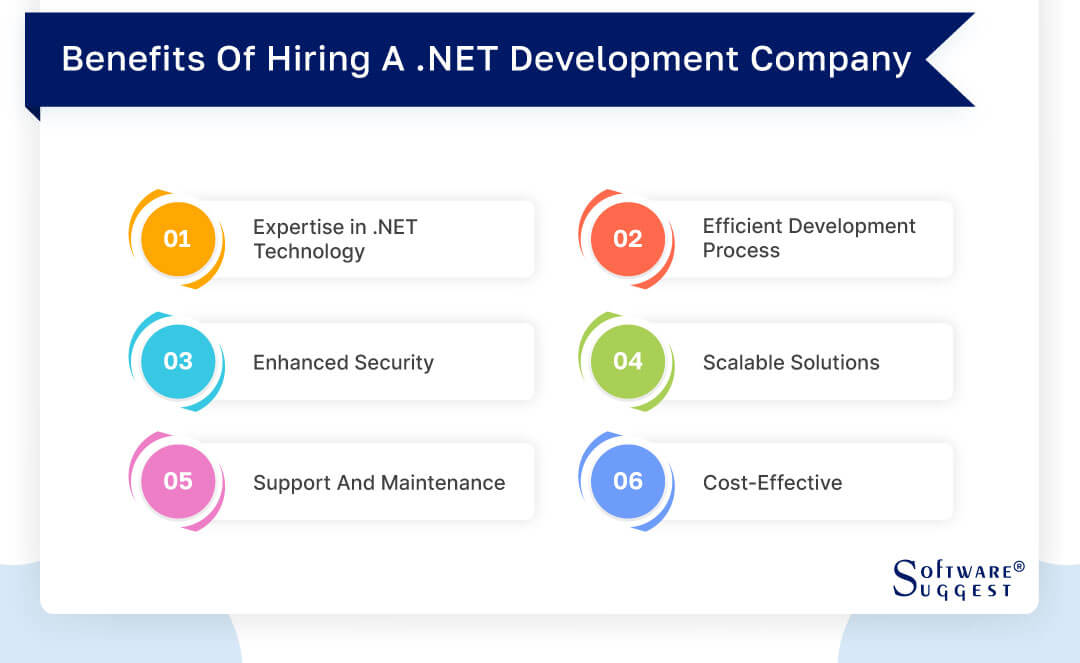 Benefits Of Hiring A .NET Development Company

01 Expertise in .NET Technology

02 Efficient Development Process

03 Enhanced Security

04 Scalable Solutions

05 Support And Maintenance

06 Cost-Effective

SOFTWARE® SUGGEST